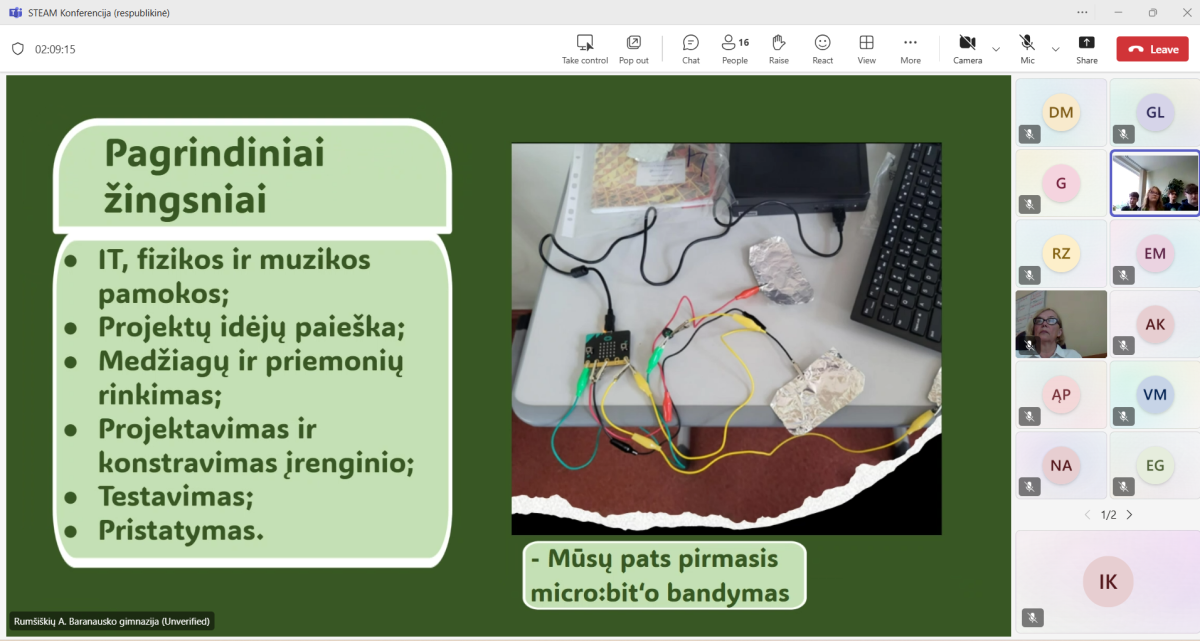 STEAM Konferencija (respublikinė)

02:09:15

Take control Pop out Chat 16 People Raise React View More Camera Mic Share Leave

Pagrindiniai žingsniai

- IT, fizikos ir muzikos pamokos;
- Projektų idėjų paieška;
- Medžiagų ir priemonių rinkimas;
- Projektavimas ir konstravimas įrenginio;
- Testavimas;
- Pristatymas.

- Mūsų pats pirmasis micro:bit'o bandymas

Rumšiškių A. Baranausko gimnazija (Unverified)

DM GL G RZ EM AK ĄP VM NA EG

1/2

IK